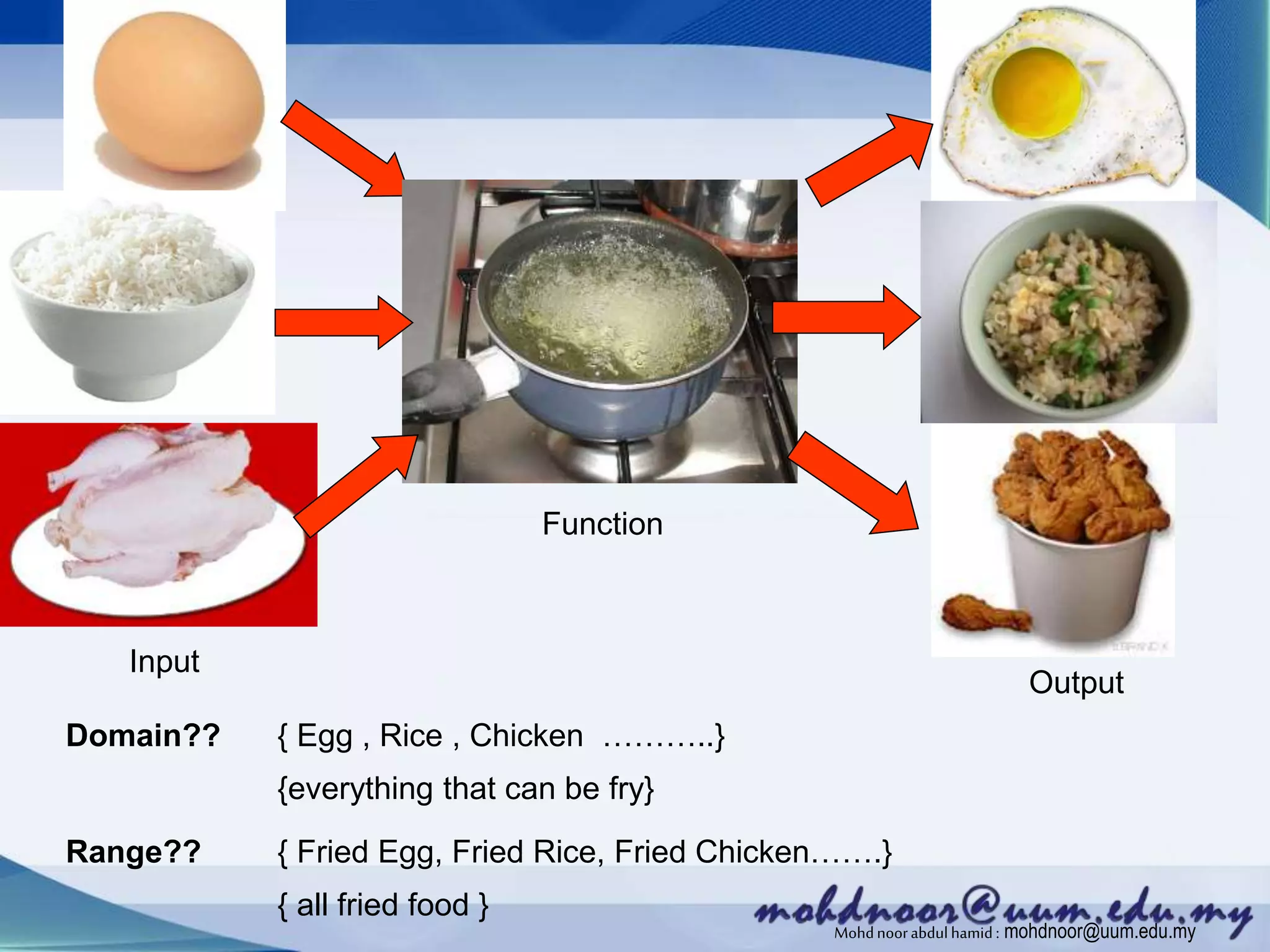 Function

Input

Output

**Domain??** { Egg , Rice , Chicken ………..}
{everything that can be fry}

**Range??** { Fried Egg, Fried Rice, Fried Chicken…….}
{ all fried food }

mohdnoor@uum.edu.my
Mohd noor abdul hamid : mohdnoor@uum.edu.my